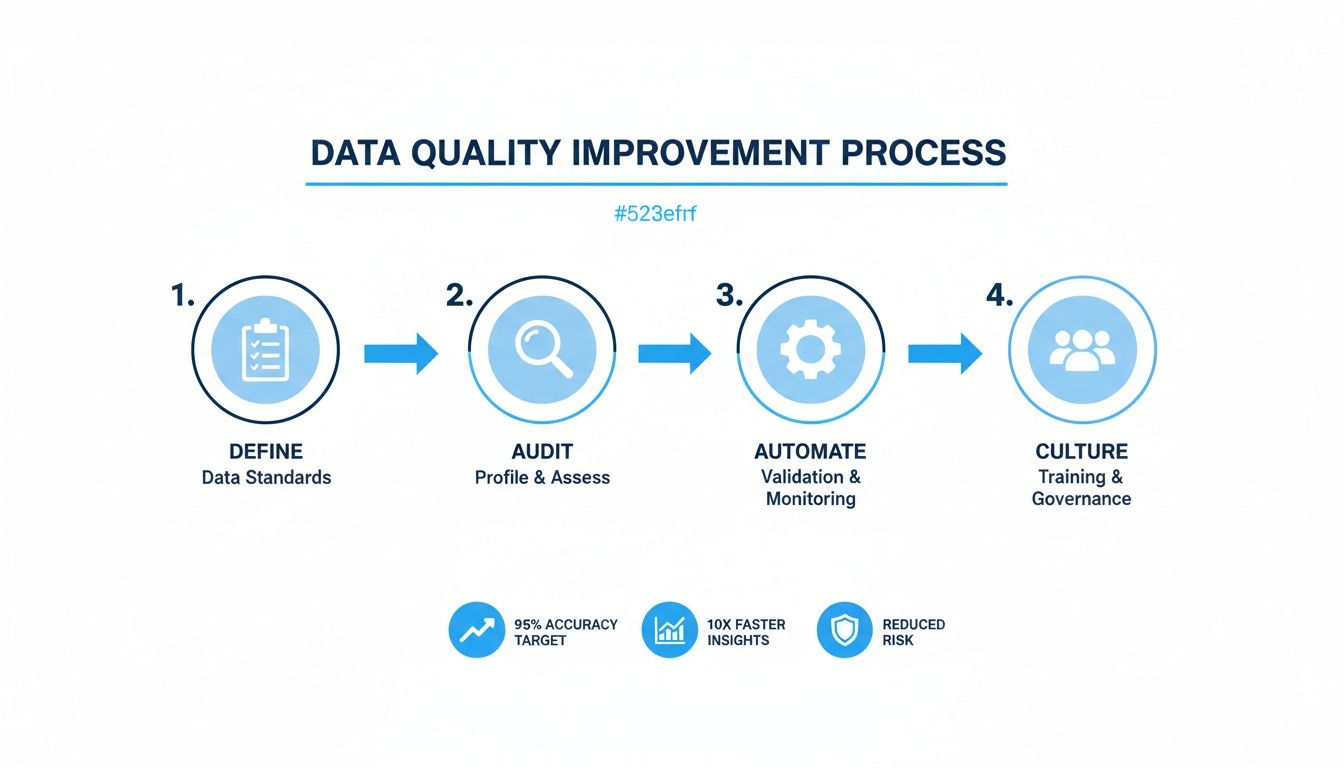 DATA QUALITY IMPROVEMENT PROCESS

#523efrf

1.
DEFINE
Data Standards

2.
AUDIT
Profile & Assess

3.
AUTOMATE
Validation & Monitoring

4.
CULTURE
Training & Governance

95% ACCURACY TARGET

10X FASTER INSIGHTS

REDUCED RISK